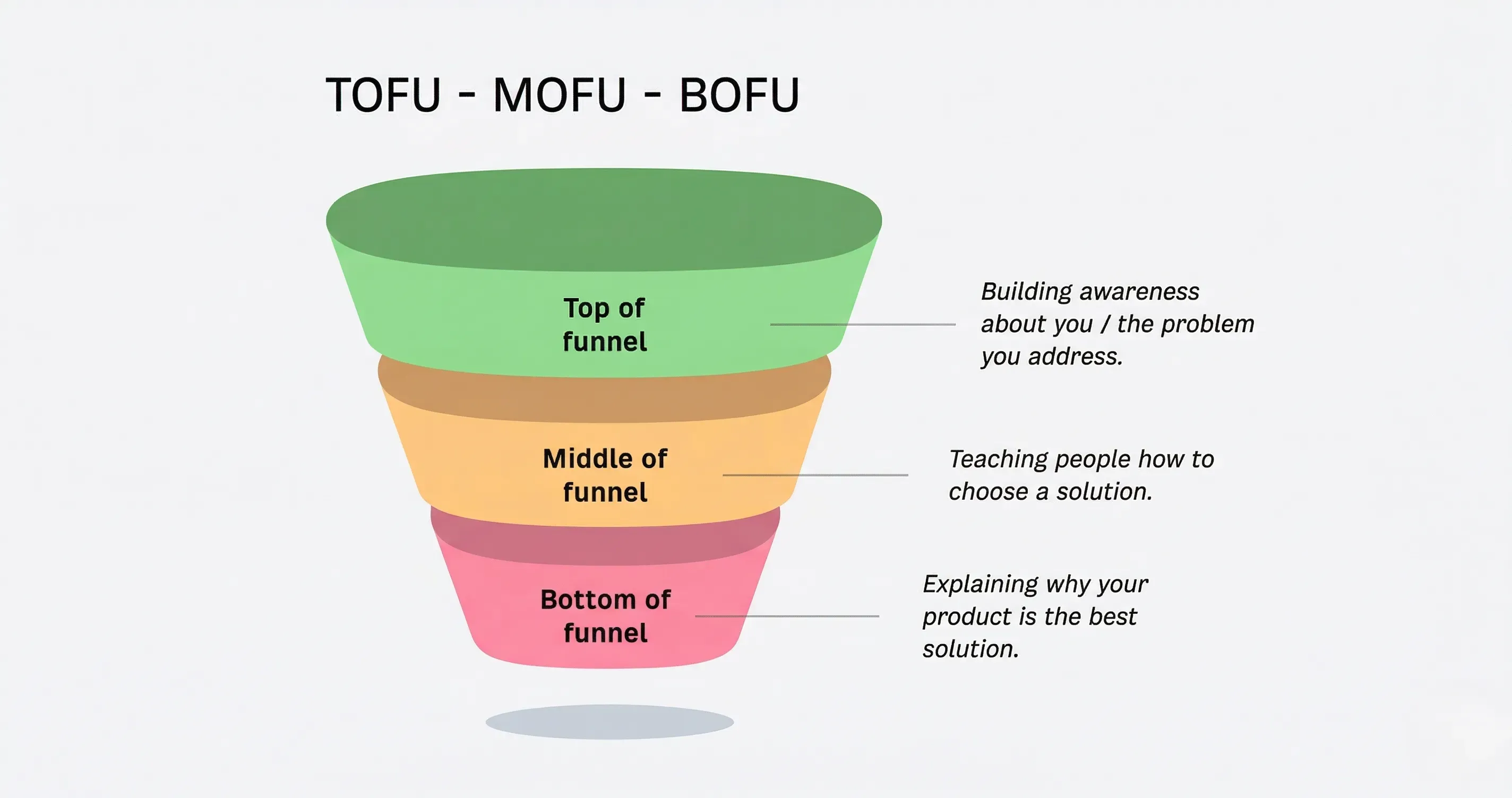 TOFU - MOFU - BOFU

Top of funnel

Building awareness about you / the problem you address.

Middle of funnel

Teaching people how to choose a solution.

Bottom of funnel

Explaining why your product is the best solution.